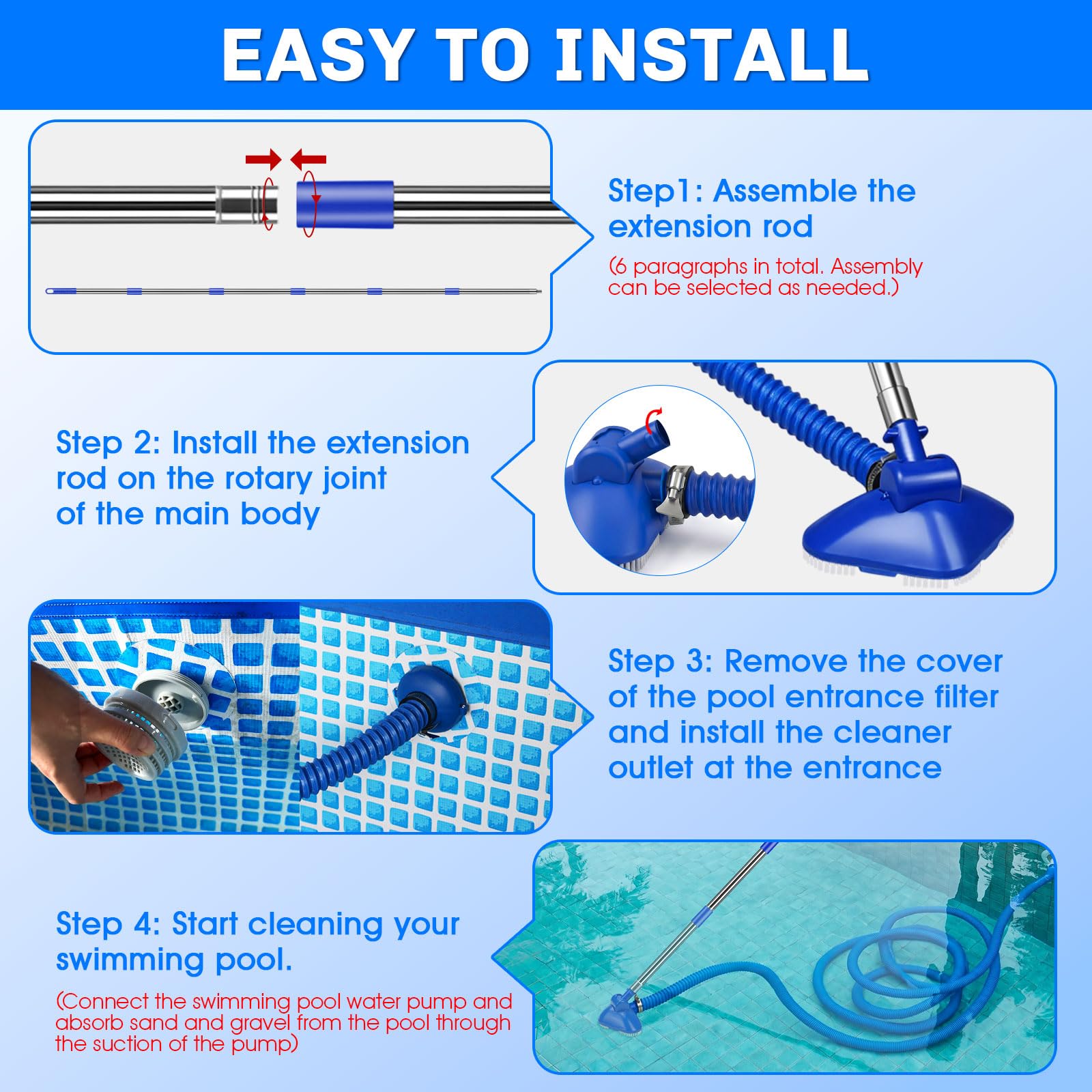 EASY TO INSTALL

Step1: Assemble the extension rod

(6 paragraphs in total. Assembly can be selected as needed.)

Step 2: Install the extension rod on the rotary joint of the main body

Step 3: Remove the cover of the pool entrance filter and install the cleaner outlet at the entrance

Step 4: Start cleaning your swimming pool.

(Connect the swimming pool water pump and absorb sand and gravel from the pool through the suction of the pump)